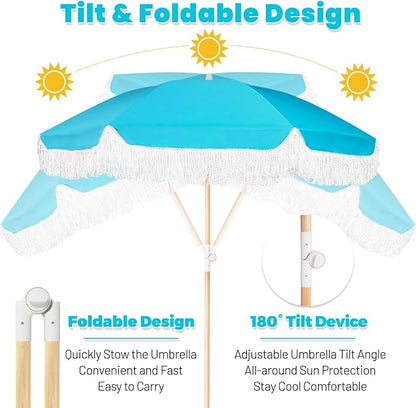 Tilt & Foldable Design

Foldable Design

Quickly Stow the Umbrella
Convenient and Fast
Easy to Carry

180° Tilt Device

Adjustable Umbrella Tilt Angle
All-around Sun Protection
Stay Cool Comfortable